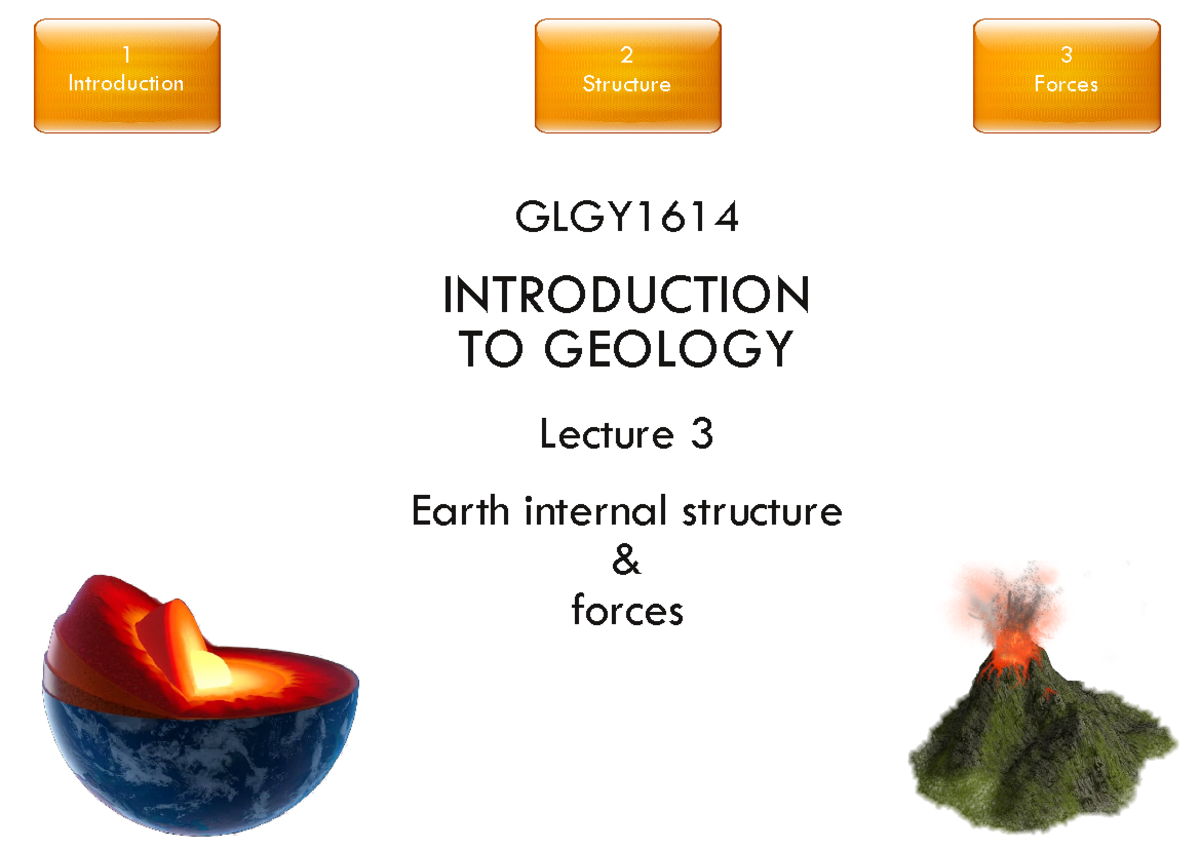 1
Introduction

2
Structure

3
Forces

GLGY1614

INTRODUCTION TO GEOLOGY

Lecture 3

Earth internal structure
&
forces